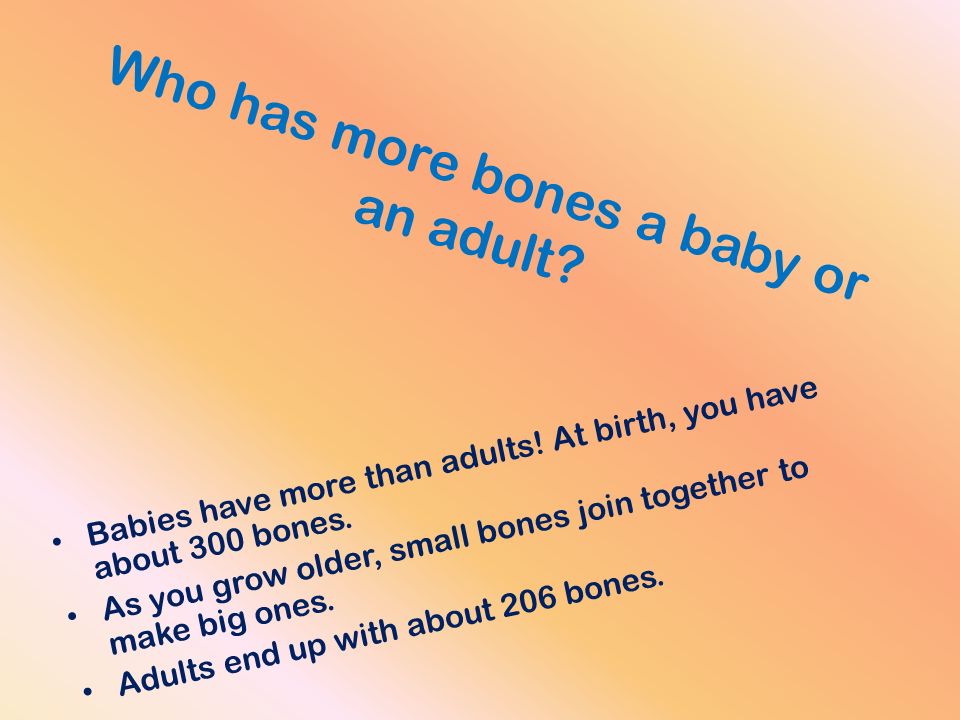 Who has more bones a baby or an adult?

• Babies have more than adults! At birth, you have about 300 bones.
• As you grow older, small bones join together to make big ones.
• Adults end up with about 206 bones.